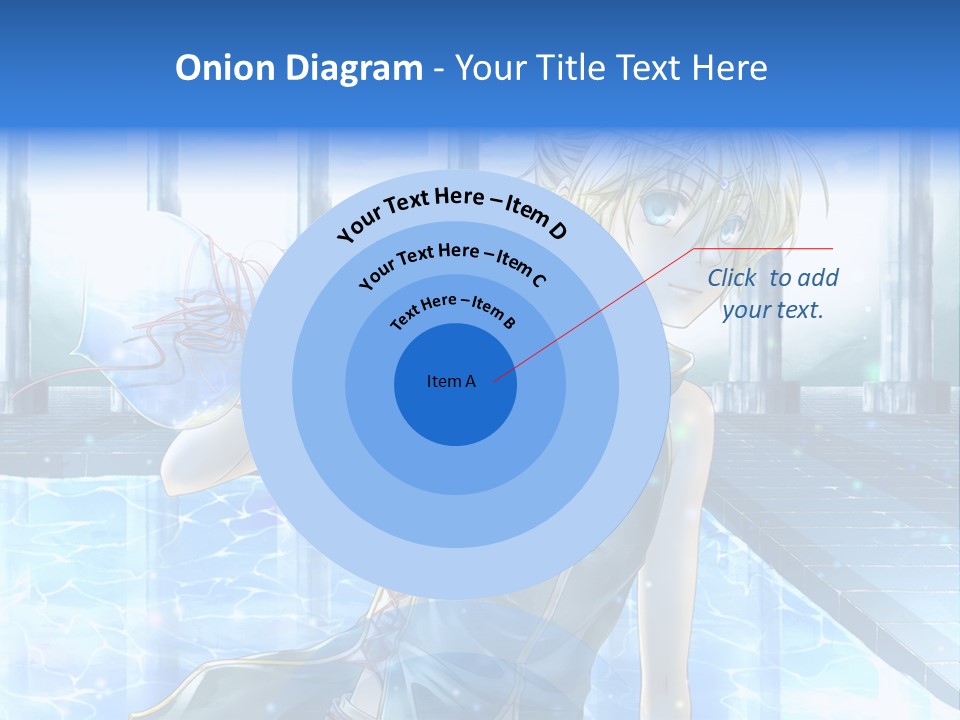 Onion Diagram - Your Title Text Here

Your Text Here – Item D

Your Text Here – Item C

Text Here – Item B

Item A

Click to add your text.